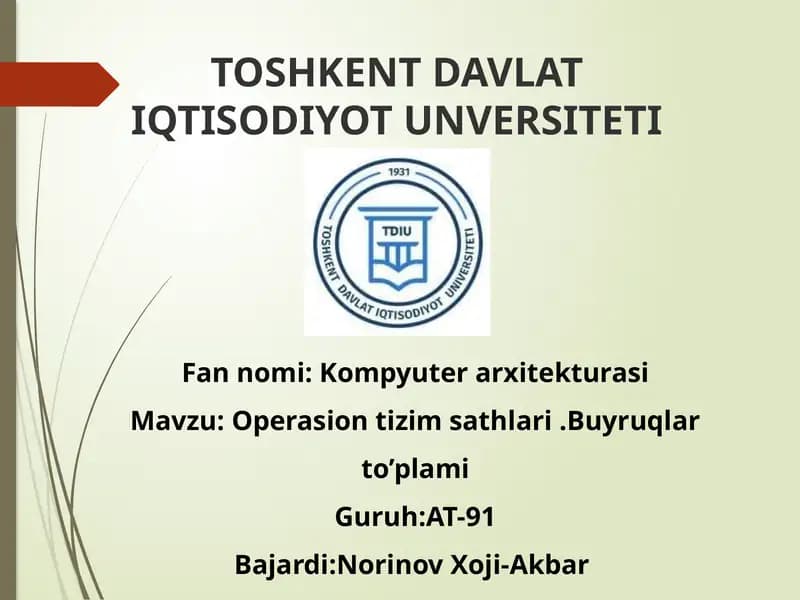 TOSHKENT DAVLAT IQTISODIYOT UNVERSITETI

1931

TDIU

TOSHKENT DAVLAT IQTISODIYOT UNIVERSITETI

Fan nomi: Kompyuter arxitekturasi

Mavzu: Operasion tizim sathlari .Buyruqlar to’plami

Guruh:AT-91

Bajardi:Norinov Xoji-Akbar